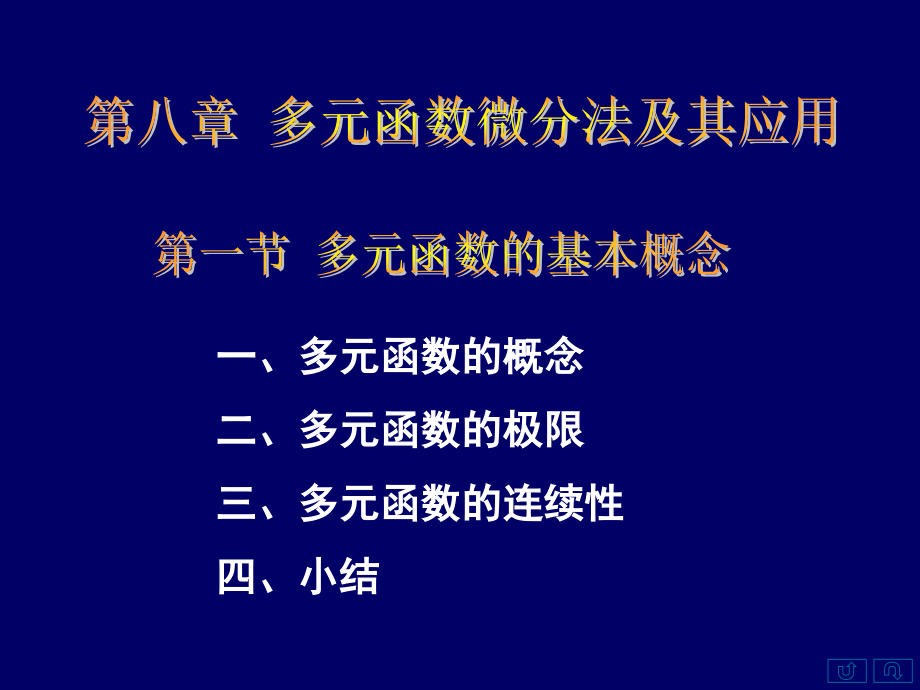 第八章 多元函数微分法及其应用

第一节 多元函数的基本概念

一、多元函数的概念

二、多元函数的极限

三、多元函数的连续性

四、小结